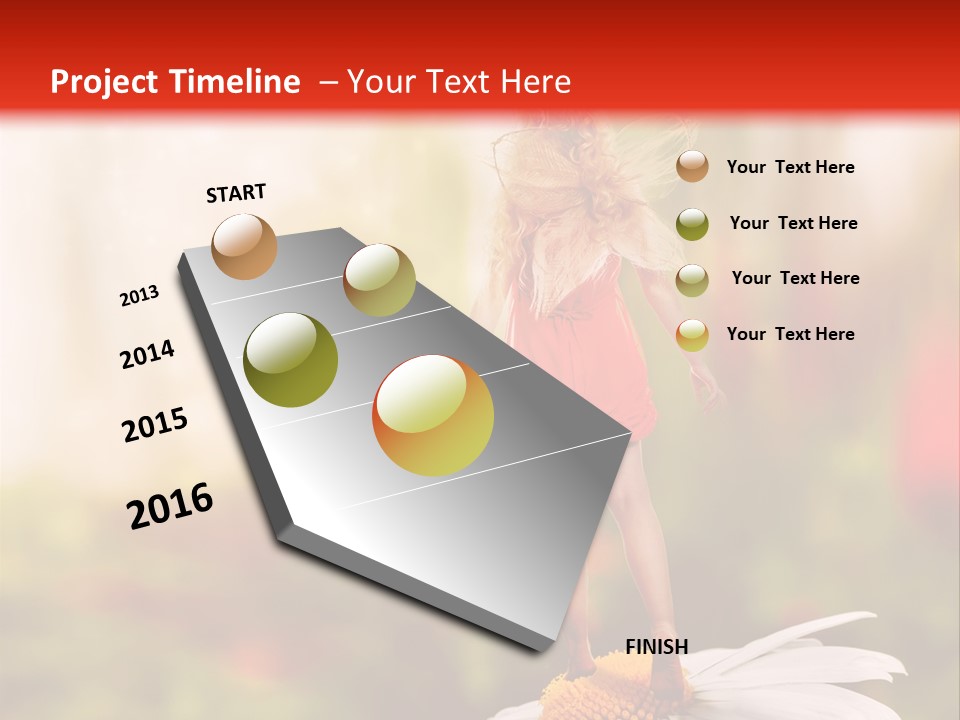 Project Timeline – Your Text Here

START

2013

2014

2015

2016

FINISH

Your Text Here

Your Text Here

Your Text Here

Your Text Here